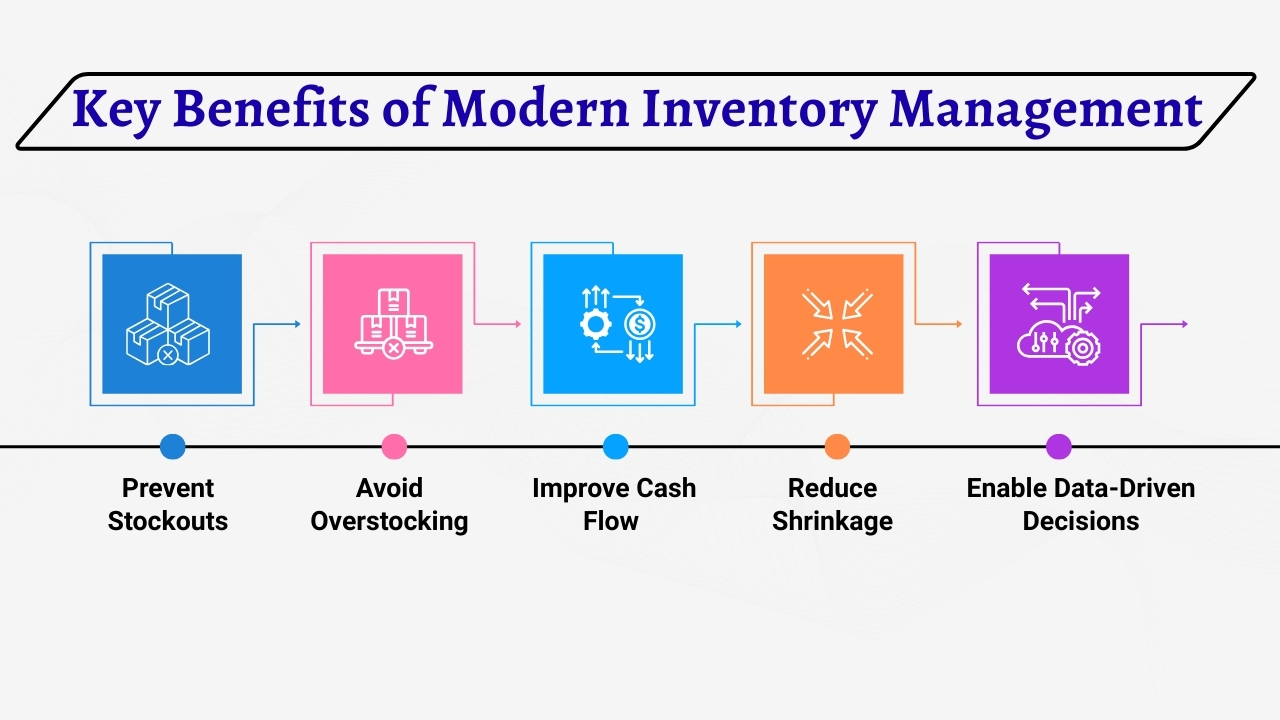 Key Benefits of Modern Inventory Management

Prevent Stockouts

Avoid Overstocking

Improve Cash Flow

Reduce Shrinkage

Enable Data-Driven Decisions